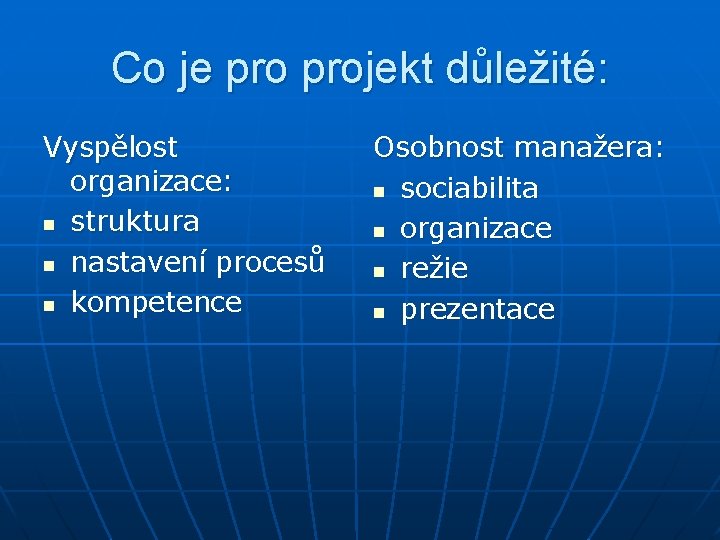 Co je pro projekt důležité:

Vyspělost organizace:
- struktura
- nastavení procesů
- kompetence

Osobnost manažera:
- sociabilita
- organizace
- režie
- prezentace